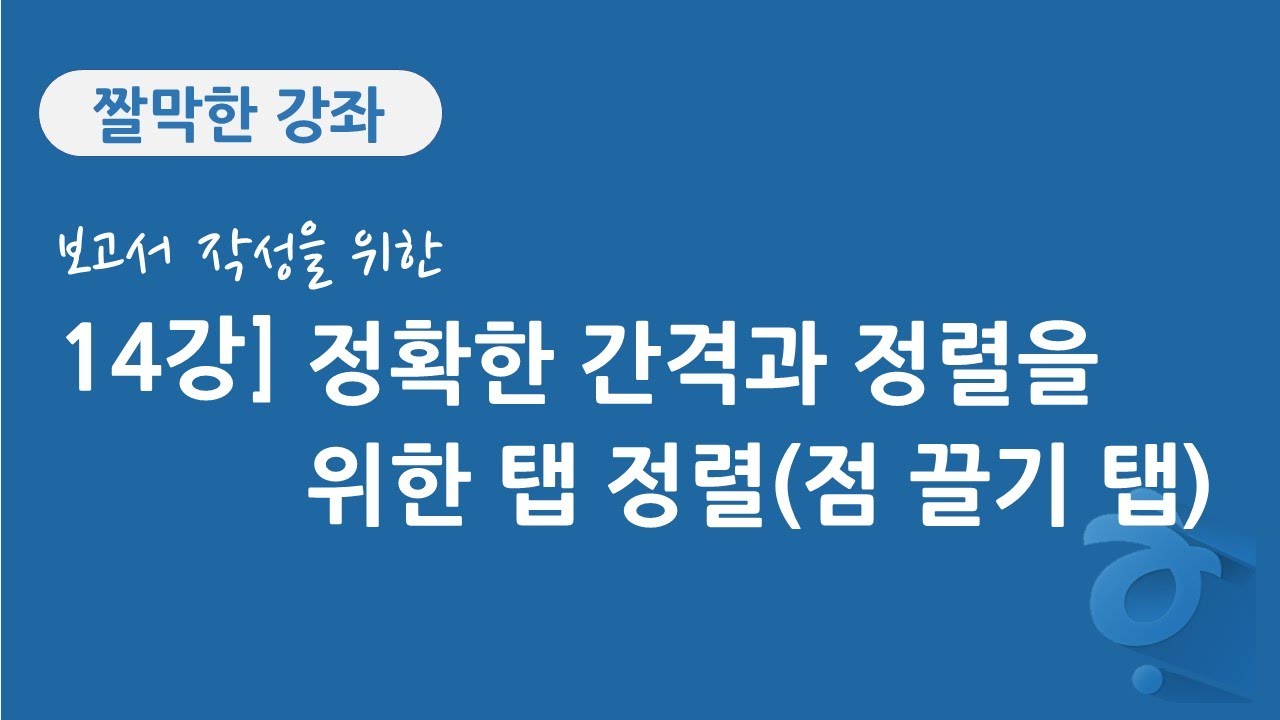 짤막한 강좌

보고서 작성을 위한

14강] 정확한 간격과 정렬을 위한 탭 정렬(점 끌기 탭)